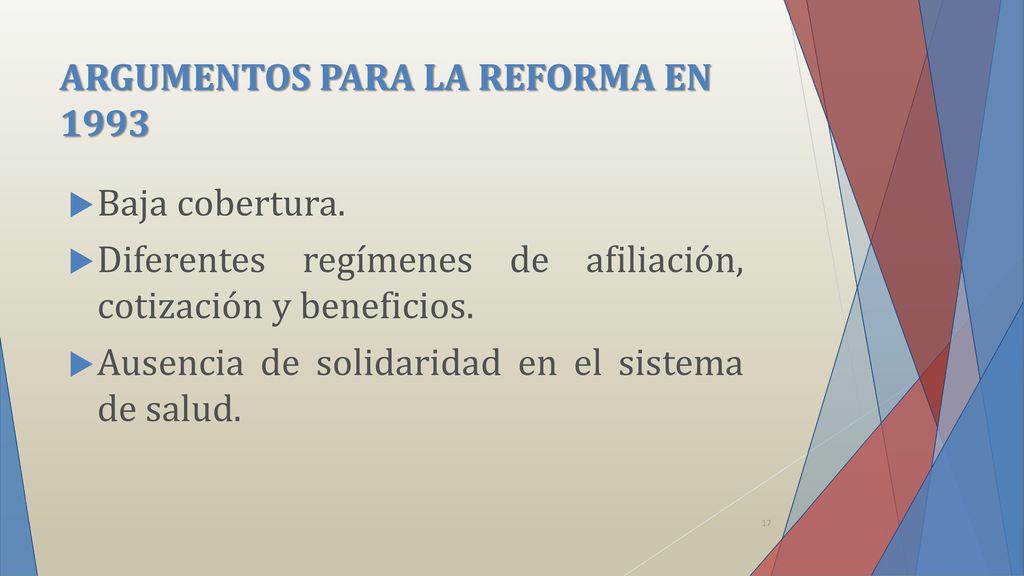 ARGUMENTOS PARA LA REFORMA EN 1993

Baja cobertura.

Diferentes regímenes de afiliación, cotización y beneficios.

Ausencia de solidaridad en el sistema de salud.

17